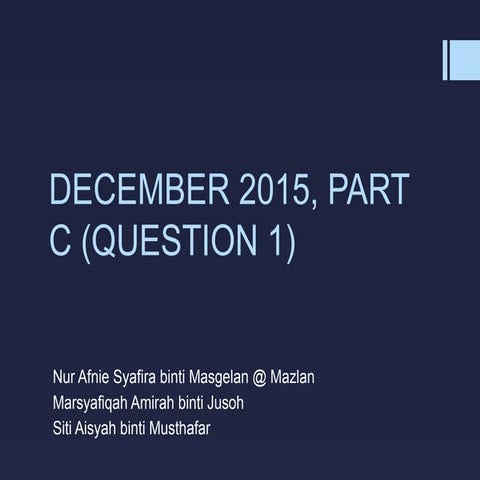 DECEMBER 2015, PART C (QUESTION 1)

Nur Afnie Syafira binti Masgelan @ Mazlan
Marsyafiqah Amirah binti Jusoh
Siti Aisyah binti Musthafar